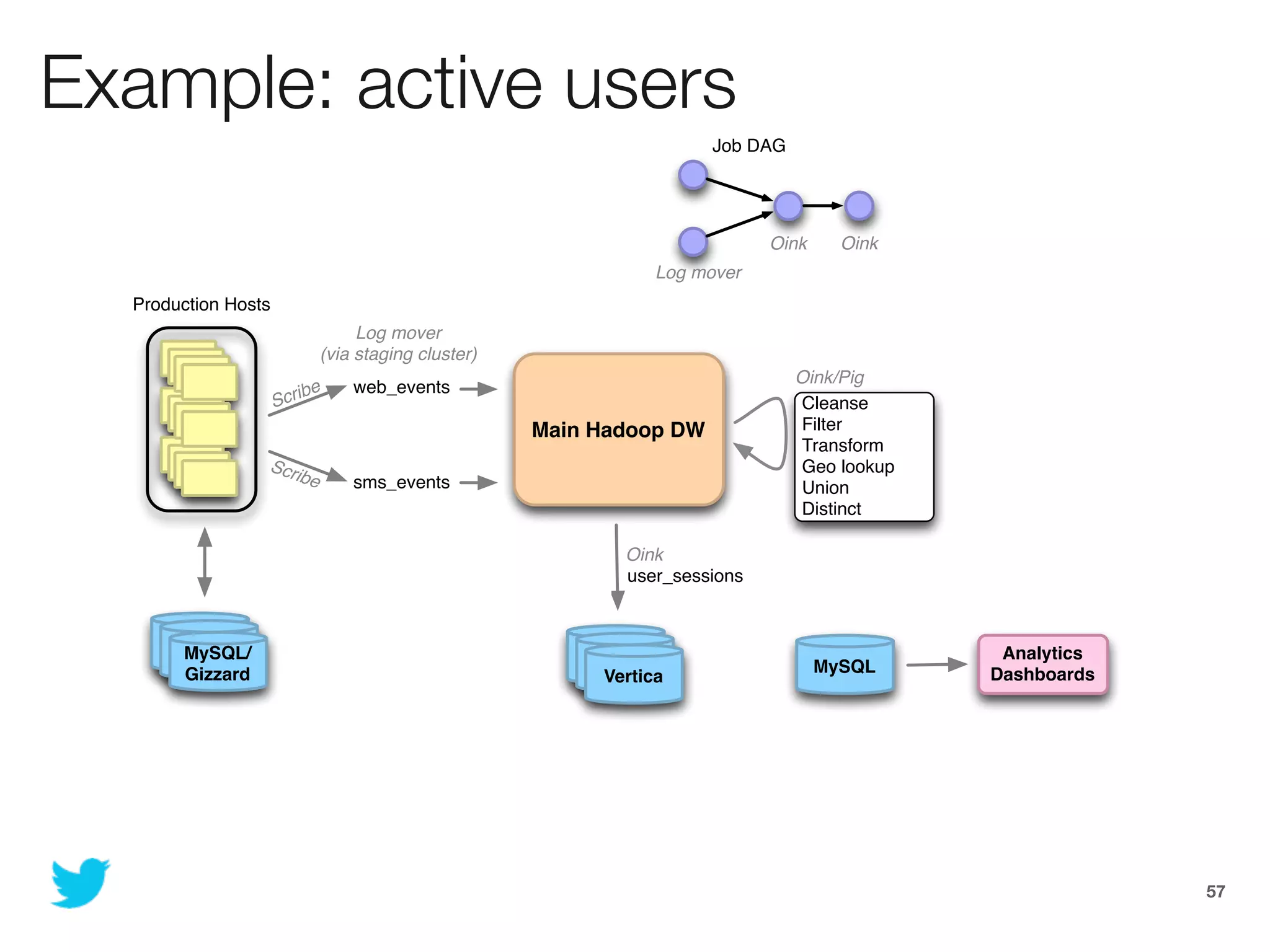 Example: active users

Job DAG

Oink Oink

Log mover

Production Hosts

Log mover
(via staging cluster)

Scribe

web_events

Scribe

sms_events

Main Hadoop DW

Oink/Pig

Cleanse
Filter
Transform
Geo lookup
Union
Distinct

Oink
user_sessions

MySQL/
Gizzard

Vertica

MySQL

Analytics
Dashboards

57